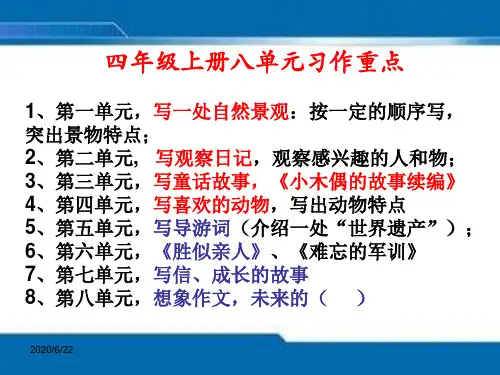 四年级上册八单元习作重点

1、第一单元，写一处自然景观：按一定的顺序写，突出景物特点；
2、第二单元，写观察日记，观察感兴趣的人和物；
3、第三单元，写童话故事，《小木偶的故事续编》
4、第四单元，写喜欢的动物，写出动物特点
5、第五单元，写导游词（介绍一处“世界遗产”）；
6、第六单元，《胜似亲人》、《难忘的军训》
7、第七单元，写信、成长的故事
8、第八单元，想象作文，未来的（ ）

2020/6/22